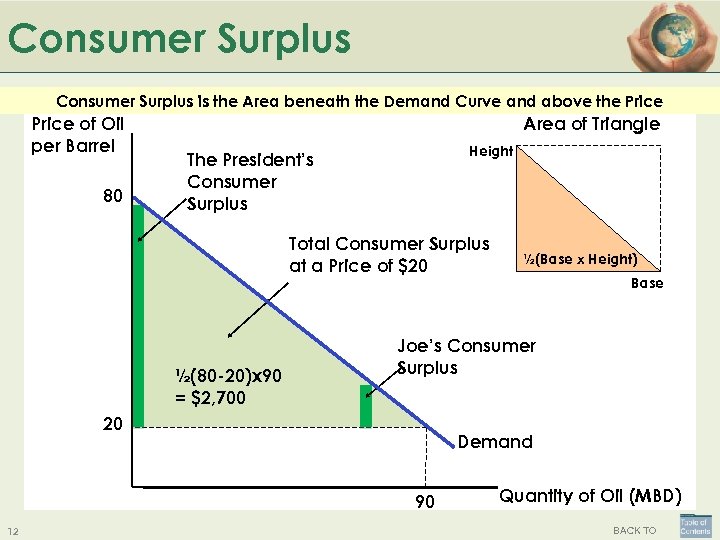 Consumer Surplus

Consumer Surplus is the Area beneath the Demand Curve and above the Price

Price of Oil per Barrel

Area of Triangle

Height

½(Base x Height)

Base

The President's Consumer Surplus

80

Total Consumer Surplus at a Price of $20

Joe's Consumer Surplus

½(80-20)x90 = $2,700

20

Demand

90

Quantity of Oil (MBD)

12

BACK TO

Table of Contents